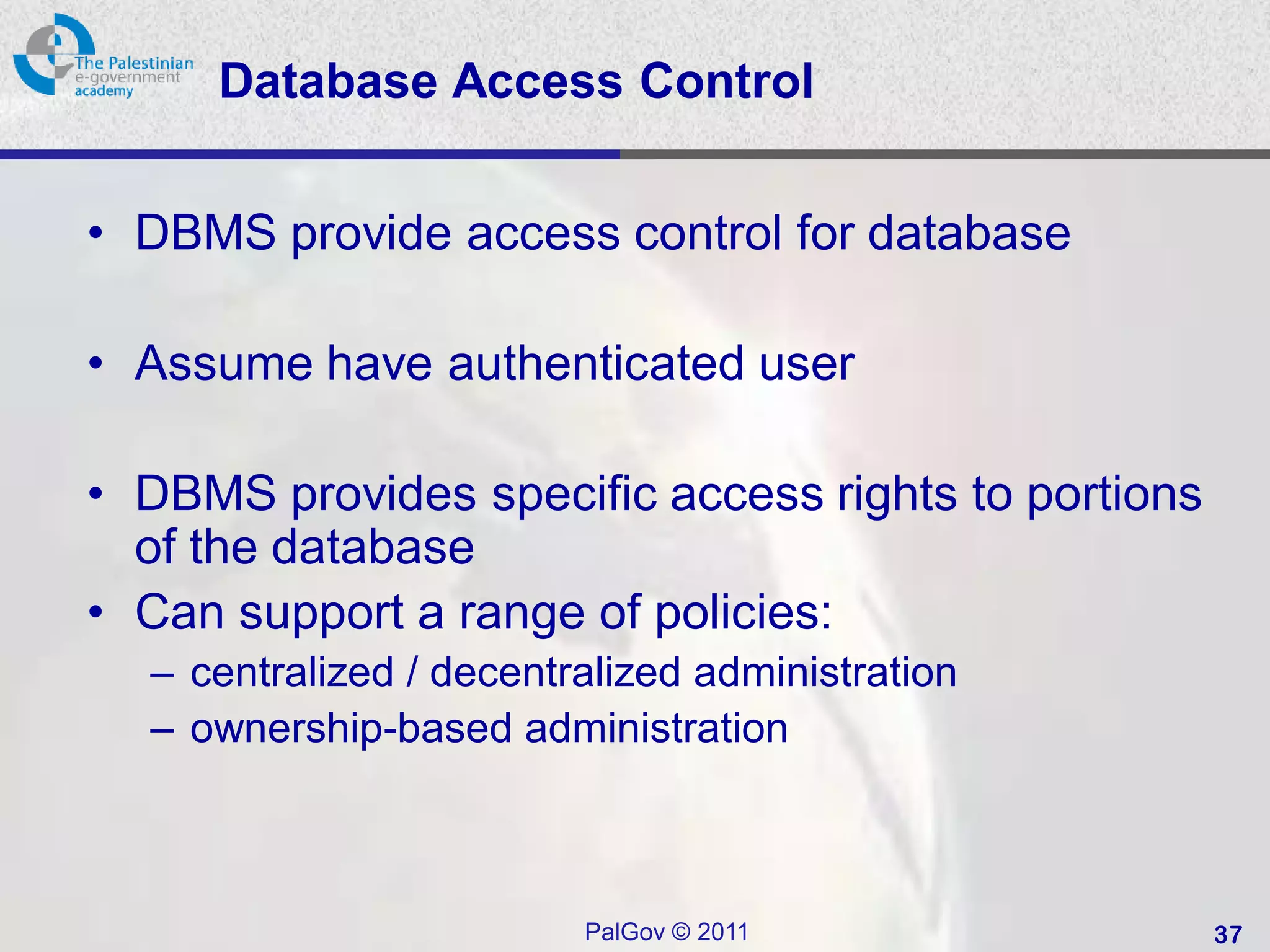 The Palestinian e-government academy

Database Access Control

• DBMS provide access control for database

• Assume have authenticated user

• DBMS provides specific access rights to portions of the database

• Can support a range of policies:
– centralized / decentralized administration
– ownership-based administration

PalGov © 2011

37